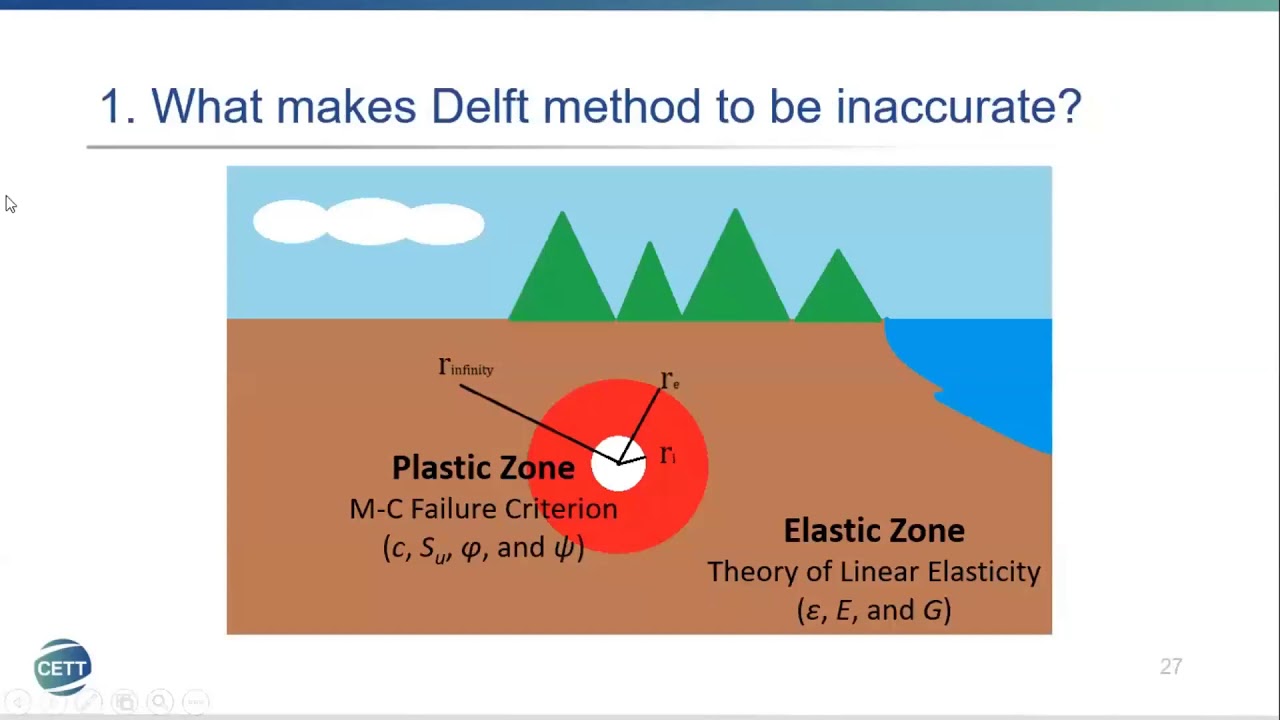 1. What makes Delft method to be inaccurate?

$r_{infinity}$

$r_e$

$r_i$

Plastic Zone
M-C Failure Criterion
($c$, $S_u$, $\varphi$, and $\psi$)

Elastic Zone
Theory of Linear Elasticity
($\varepsilon$, $E$, and $G$)

CETT

27